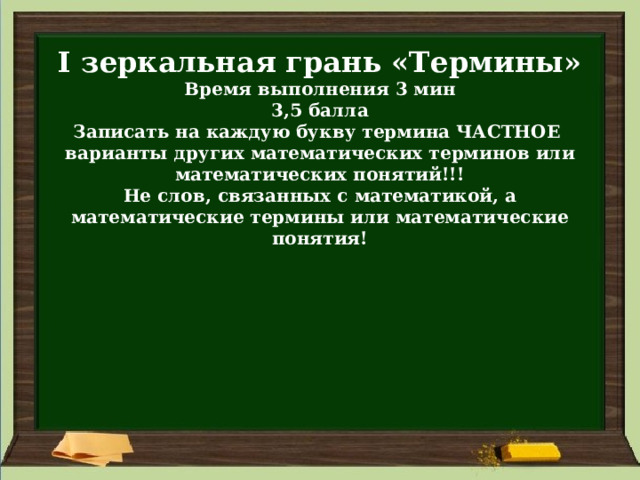 I зеркальная грань «Термины»
Время выполнения 3 мин
3,5 балла
Записать на каждую букву термина ЧАСТНОЕ варианты других математических терминов или математических понятий!!!
Не слов, связанных с математикой, а математические термины или математические понятия!